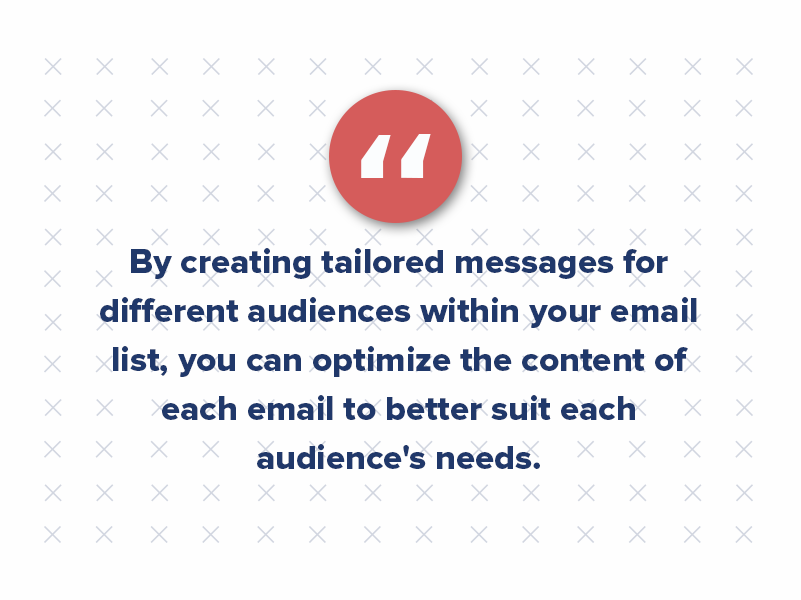 “

By creating tailored messages for different audiences within your email list, you can optimize the content of each email to better suit each audience's needs.